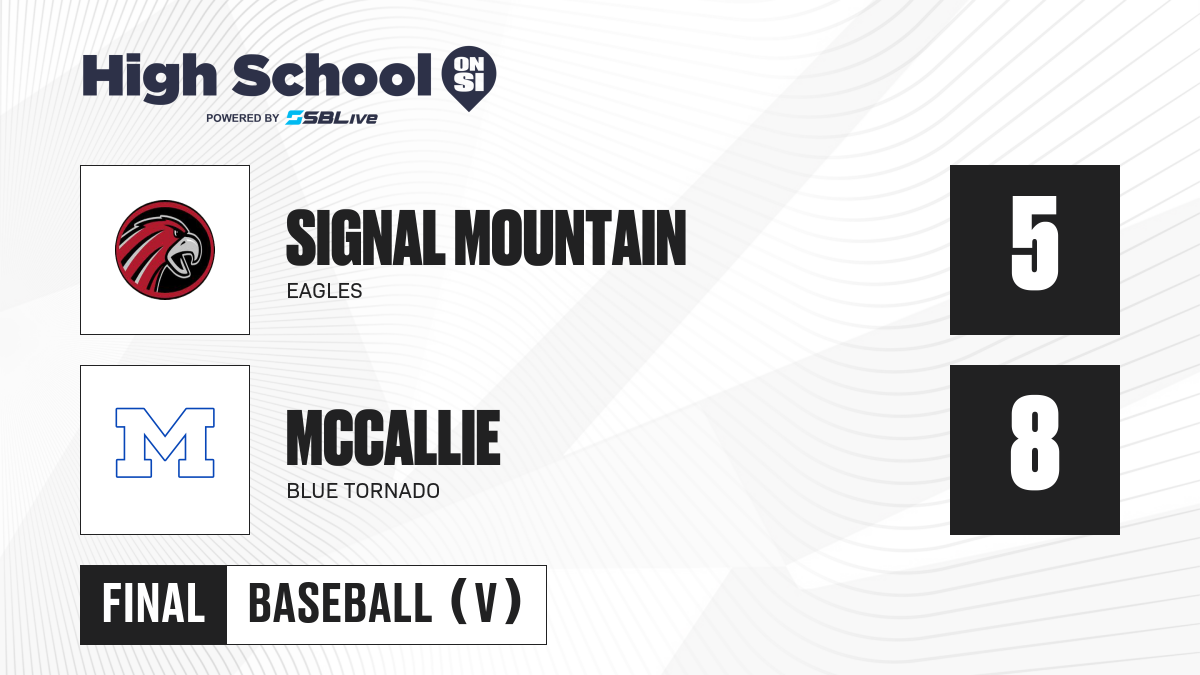 High School ON SI
POWERED BY SBLive

SIGNAL MOUNTAIN
EAGLES
5

M
MCCALLIE
BLUE TORNADO
8

FINAL BASEBALL (V)